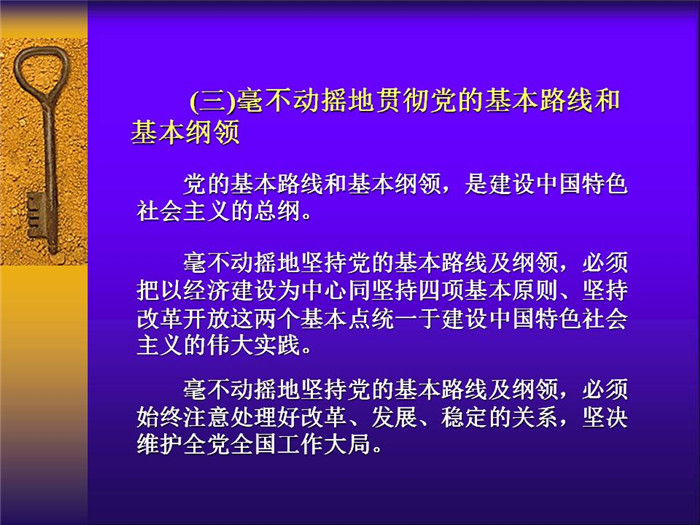 (三)毫不动摇地贯彻党的基本路线和基本纲领

党的基本路线和基本纲领，是建设中国特色社会主义的总纲。

毫不动摇地坚持党的基本路线及纲领，必须把以经济建设为中心同坚持四项基本原则、坚持改革开放这两个基本点统一于建设中国特色社会主义的伟大实践。

毫不动摇地坚持党的基本路线及纲领，必须始终注意处理好改革、发展、稳定的关系，坚决维护全党全国工作大局。